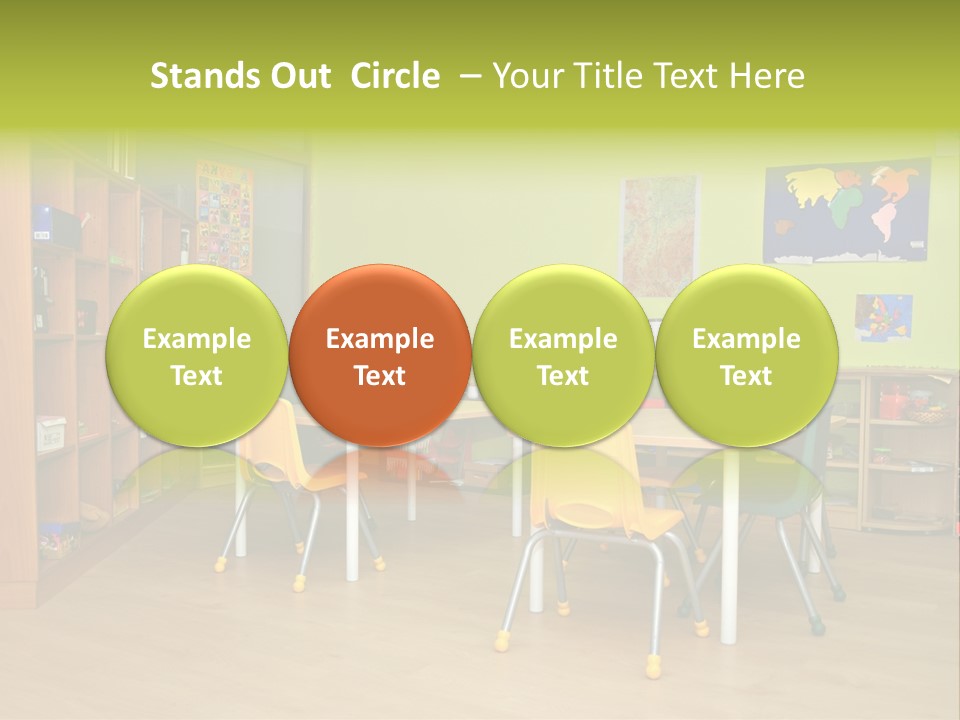 Stands Out Circle – Your Title Text Here

Example Text

Example Text

Example Text

Example Text